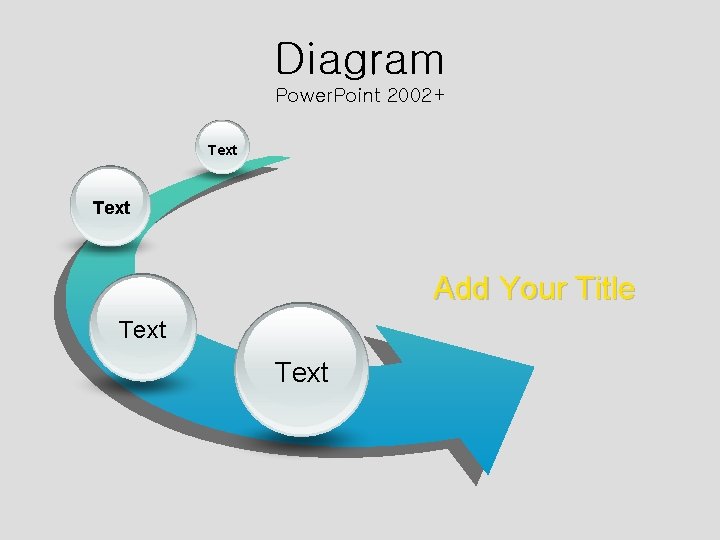 Diagram
PowerPoint 2002+

Text

Text

Text

Text

Add Your Title